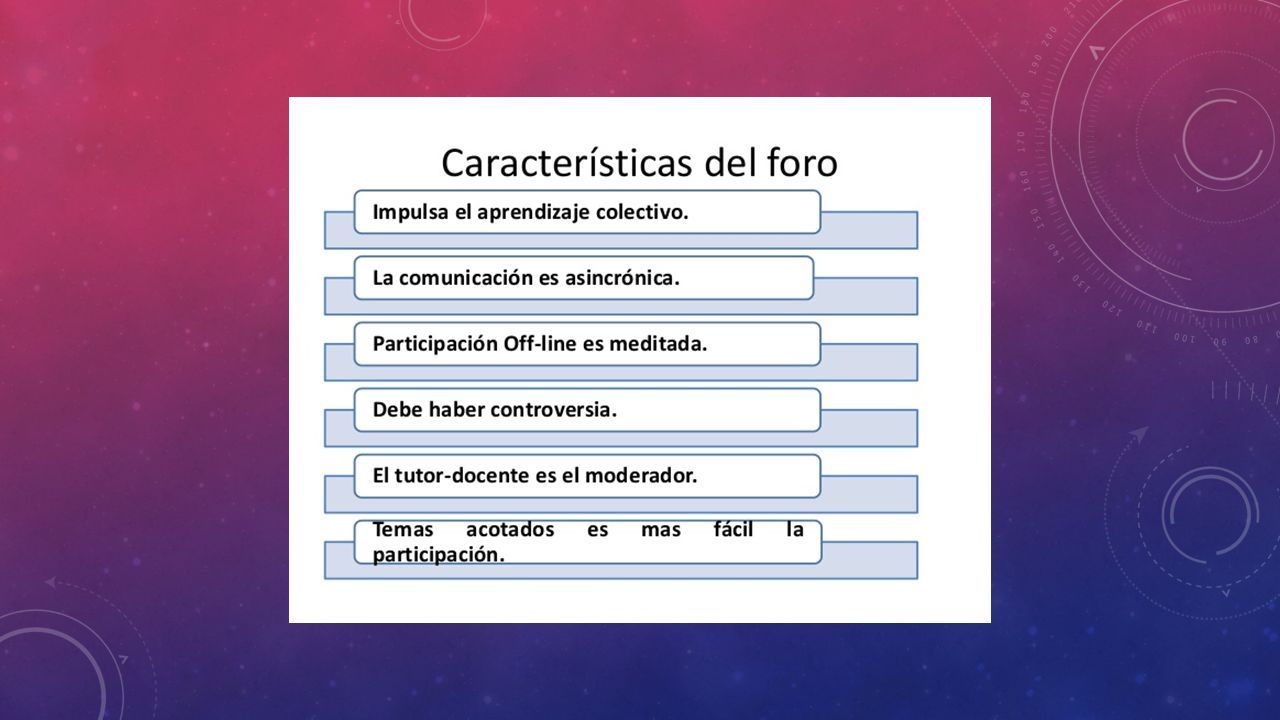 Características del foro

Impulsa el aprendizaje colectivo.

La comunicación es asincrónica.

Participación Off-line es meditada.

Debe haber controversia.

El tutor-docente es el moderador.

Temas acotados es mas fácil la participación.